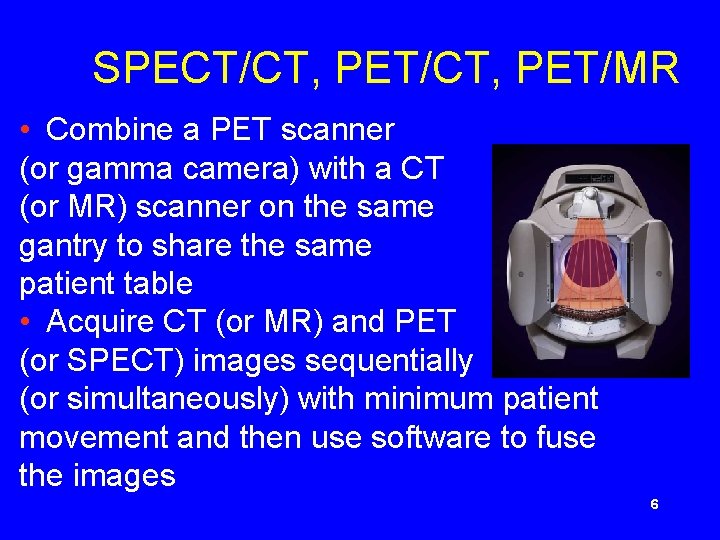 SPECT/CT, PET/CT, PET/MR

• Combine a PET scanner (or gamma camera) with a CT (or MR) scanner on the same gantry to share the same patient table
• Acquire CT (or MR) and PET (or SPECT) images sequentially (or simultaneously) with minimum patient movement and then use software to fuse the images

6